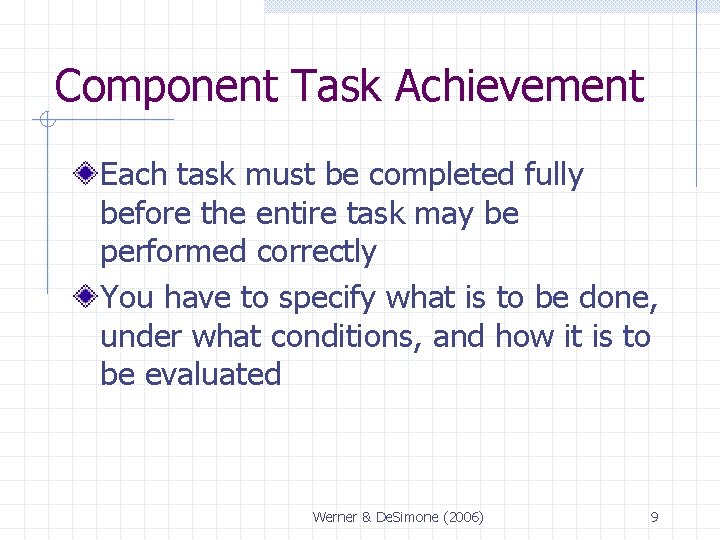 Component Task Achievement

Each task must be completed fully before the entire task may be performed correctly

You have to specify what is to be done, under what conditions, and how it is to be evaluated

Werner & DeSimone (2006)

9